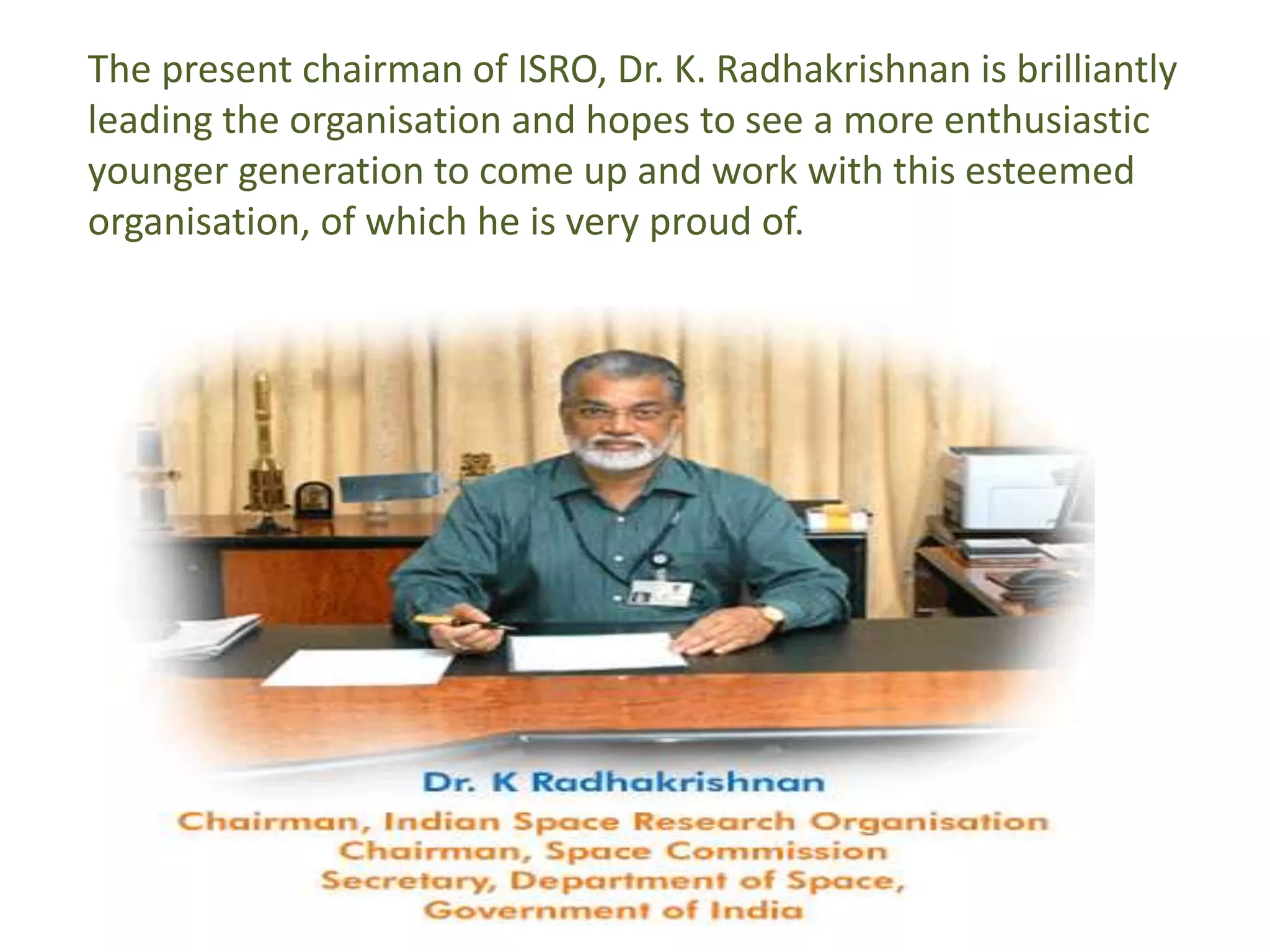 The present chairman of ISRO, Dr. K. Radhakrishnan is brilliantly leading the organisation and hopes to see a more enthusiastic younger generation to come up and work with this esteemed organisation, of which he is very proud of.

Dr. K Radhakrishnan
Chairman, Indian Space Research Organisation
Chairman, Space Commission
Secretary, Department of Space,
Government of India